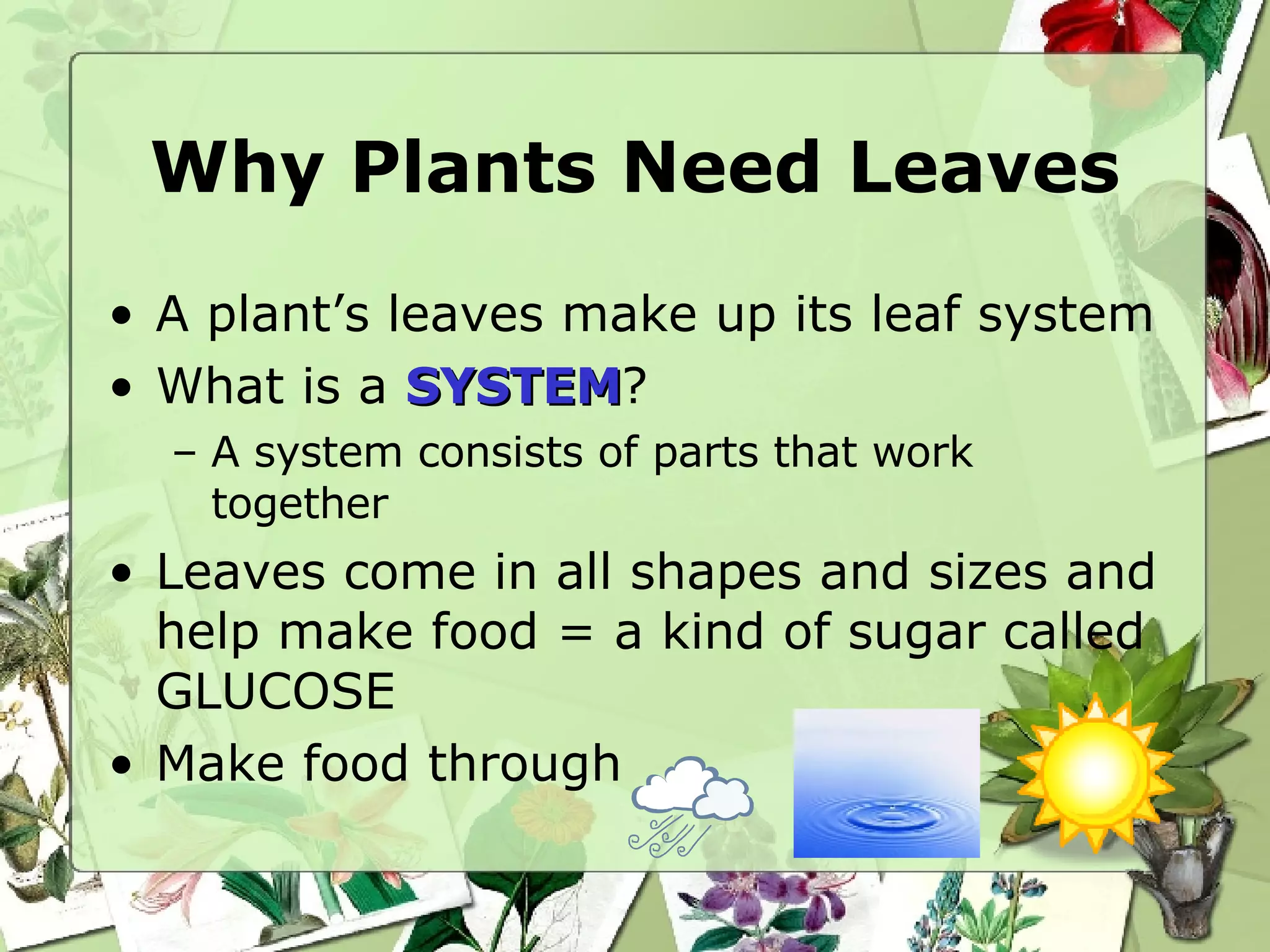 Why Plants Need Leaves

• A plant’s leaves make up its leaf system
• What is a SYSTEM?
– A system consists of parts that work together
• Leaves come in all shapes and sizes and help make food = a kind of sugar called GLUCOSE
• Make food through